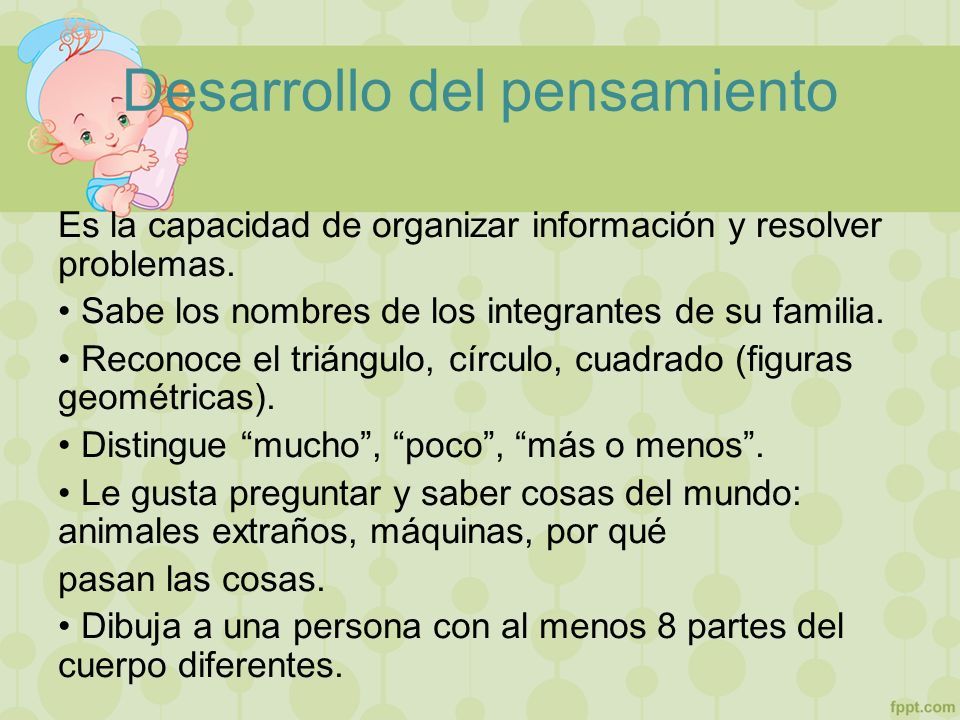 Desarrollo del pensamiento

Es la capacidad de organizar información y resolver problemas.

• Sabe los nombres de los integrantes de su familia.

• Reconoce el triángulo, círculo, cuadrado (figuras geométricas).

• Distingue “mucho”, “poco”, “más o menos”.

• Le gusta preguntar y saber cosas del mundo: animales extraños, máquinas, por qué

pasan las cosas.

• Dibuja a una persona con al menos 8 partes del cuerpo diferentes.

fppt.com